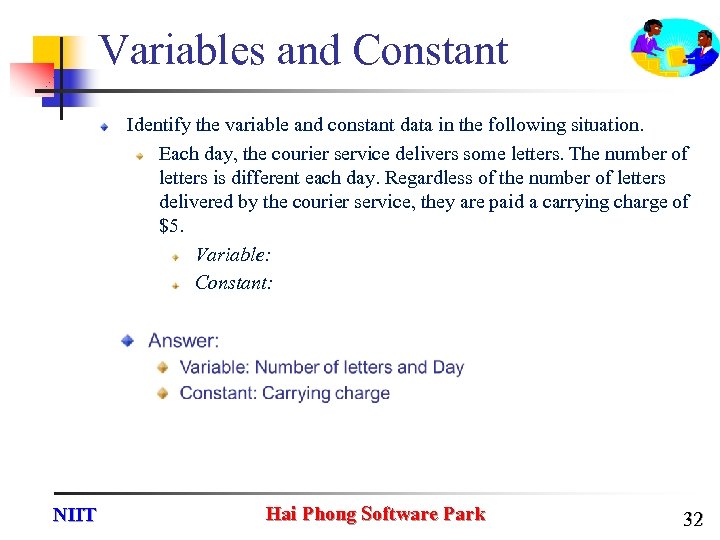 Variables and Constant

Identify the variable and constant data in the following situation.

Each day, the courier service delivers some letters. The number of letters is different each day. Regardless of the number of letters delivered by the courier service, they are paid a carrying charge of \$5.

Variable:

Constant:

Answer:

Variable: Number of letters and Day

Constant: Carrying charge

NIIT

Hai Phong Software Park

32